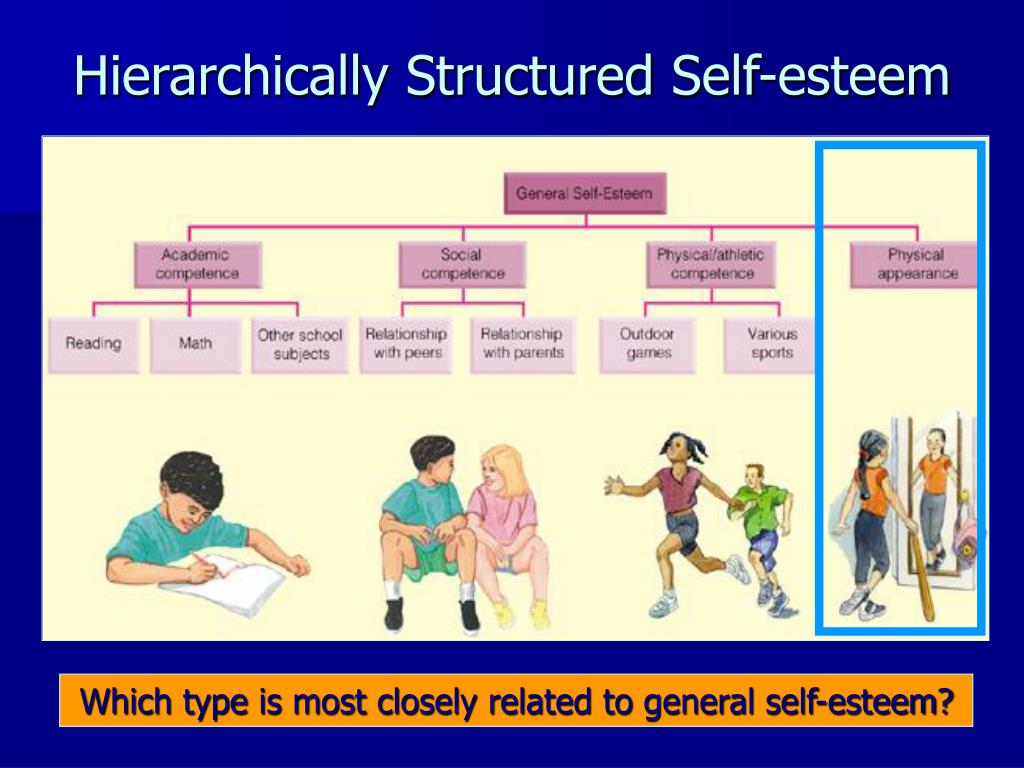 Hierarchically Structured Self-esteem

General Self-Esteem

Academic competence

Social competence

Physical/athletic competence

Physical appearance

Reading

Math

Other school subjects

Relationship with peers

Relationship with parents

Outdoor games

Various sports

Which type is most closely related to general self-esteem?